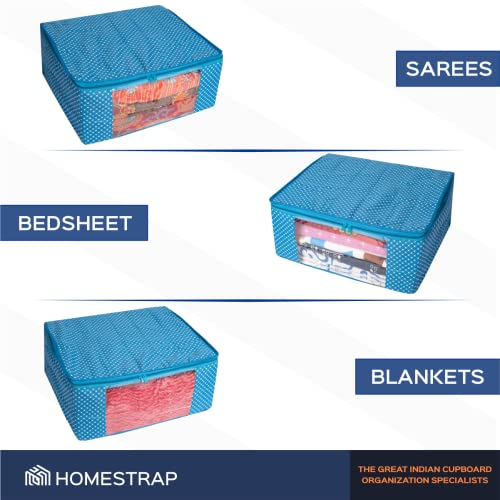 SAREES

BEDSHEET

BLANKETS

HOMESTRAP

THE GREAT INDIAN CUPBOARD ORGANIZATION SPECIALISTS